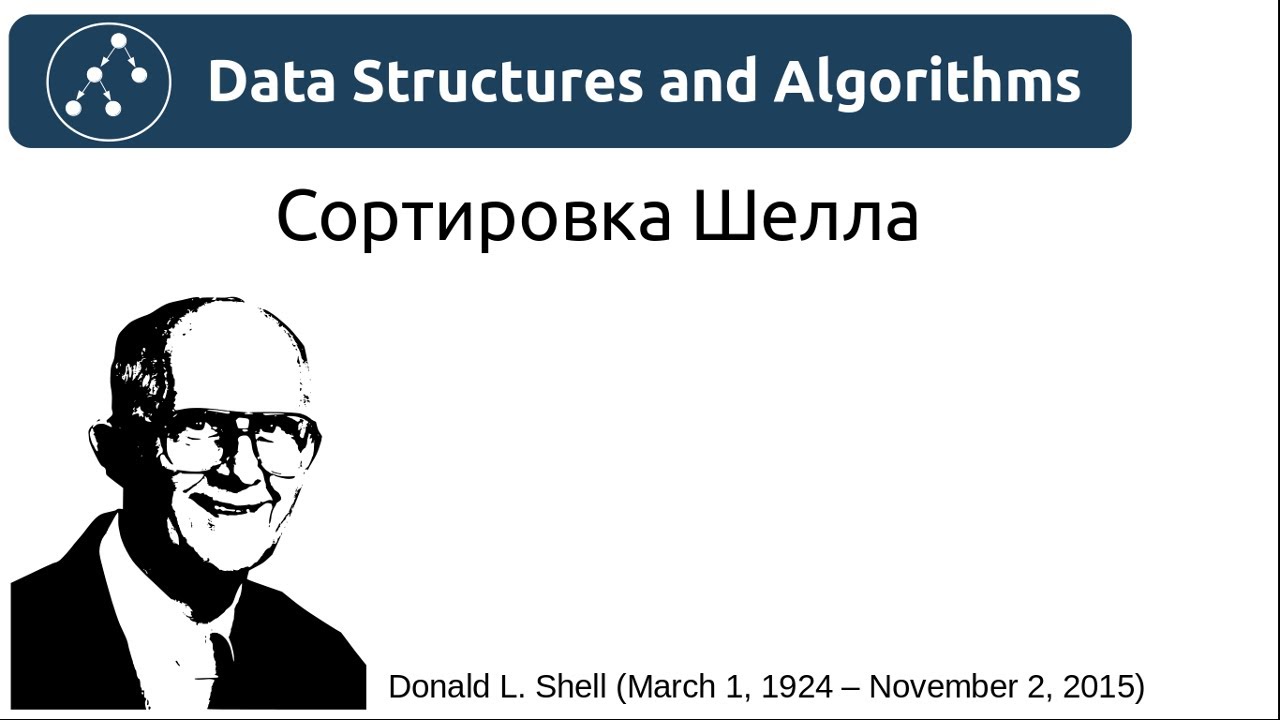 Data Structures and Algorithms

Сортировка Шелла

Donald L. Shell (March 1, 1924 – November 2, 2015)